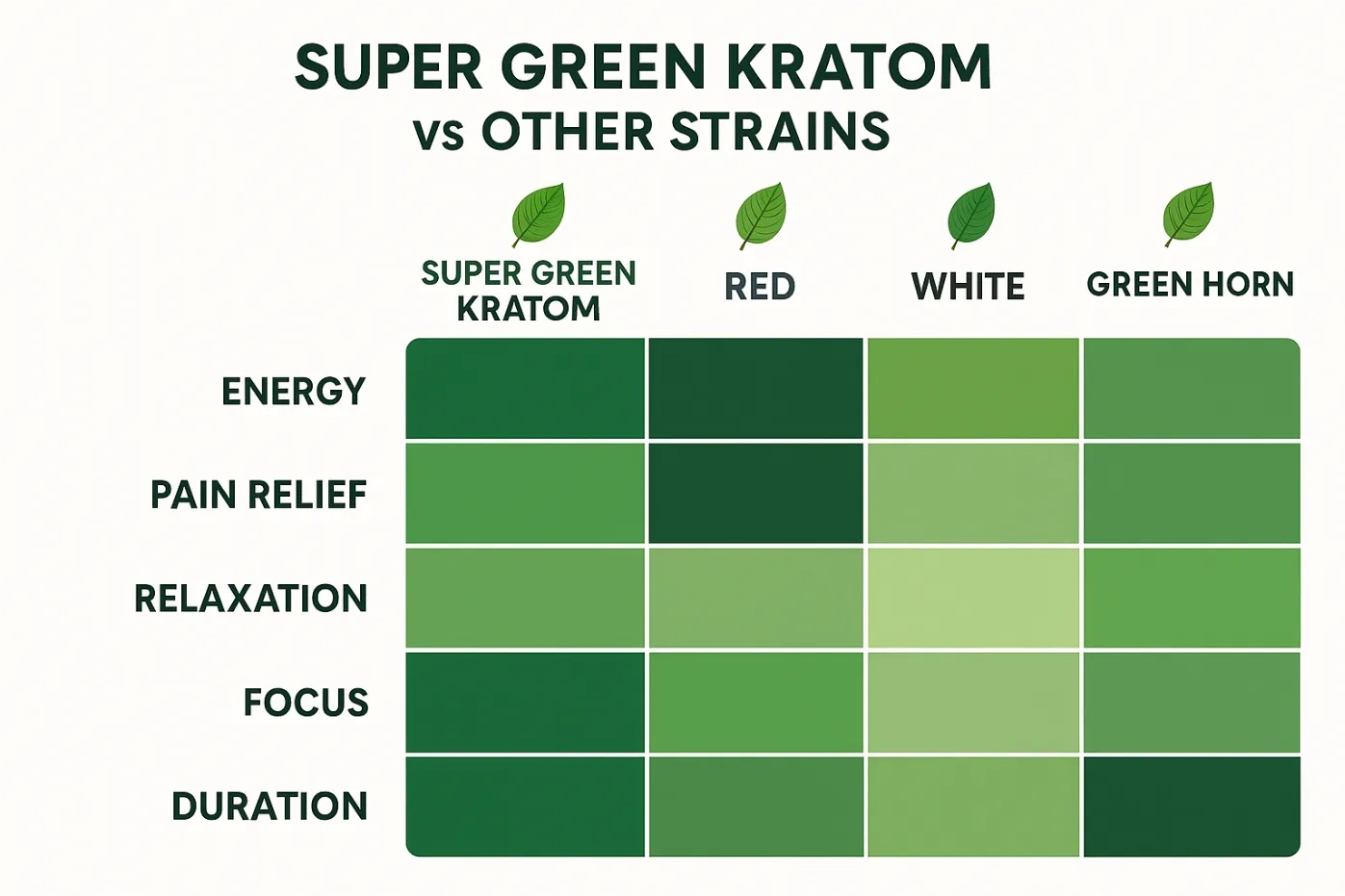 SUPER GREEN KRATOM
vs OTHER STRAINS

| | SUPER GREEN KRATOM | RED | WHITE | GREEN HORN |
|---|---|---|---|---|
| ENERGY | | | | |
| PAIN RELIEF | | | | |
| RELAXATION | | | | |
| FOCUS | | | | |
| DURATION | | | | |